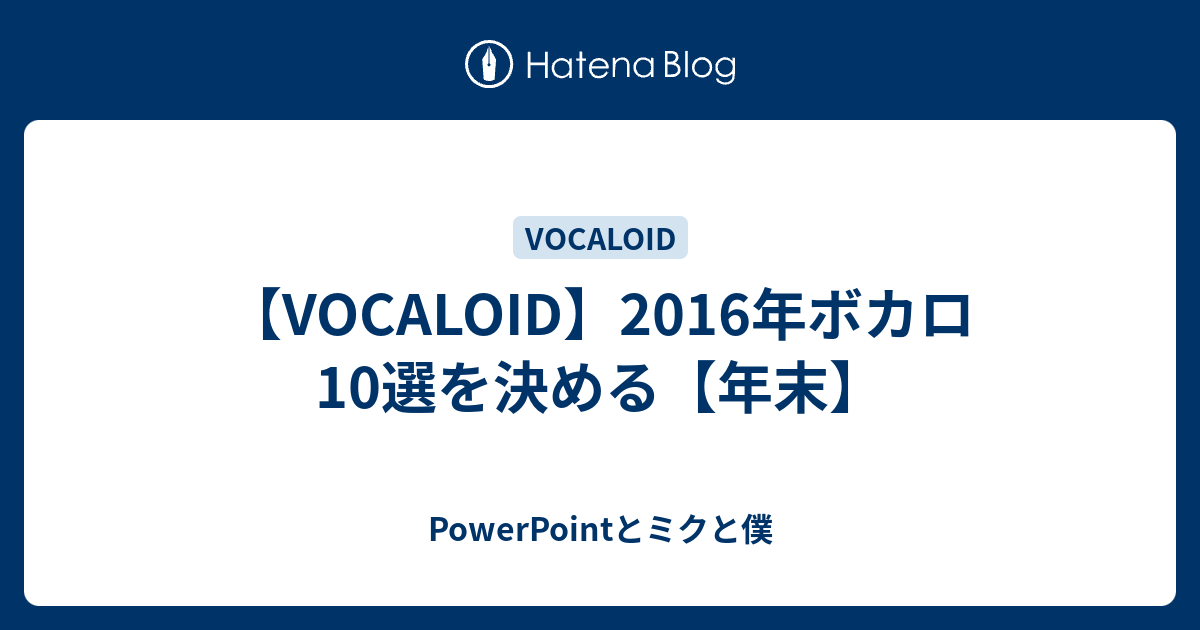 Hatena Blog

VOCALOID

【VOCALOID】2016年ボカロ10選を決める【年末】

PowerPointとミクと僕